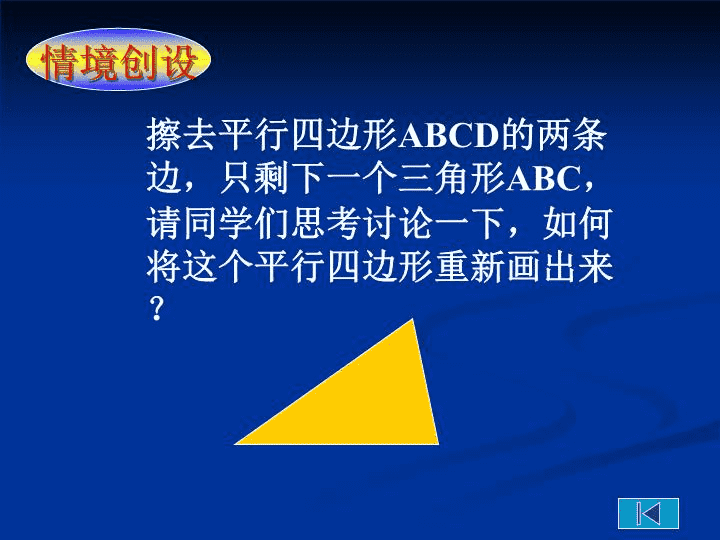 情境创设

擦去平行四边形ABCD的两条边，只剩下一个三角形ABC，请同学们思考讨论一下，如何将这个平行四边形重新画出来？